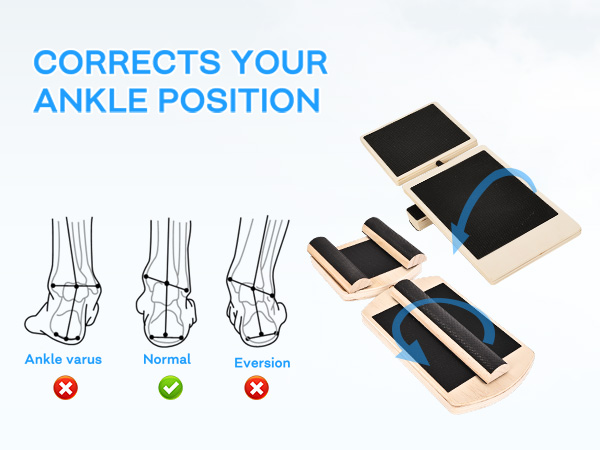 CORRECTS YOUR ANKLE POSITION

Ankle varus

Normal

Eversion